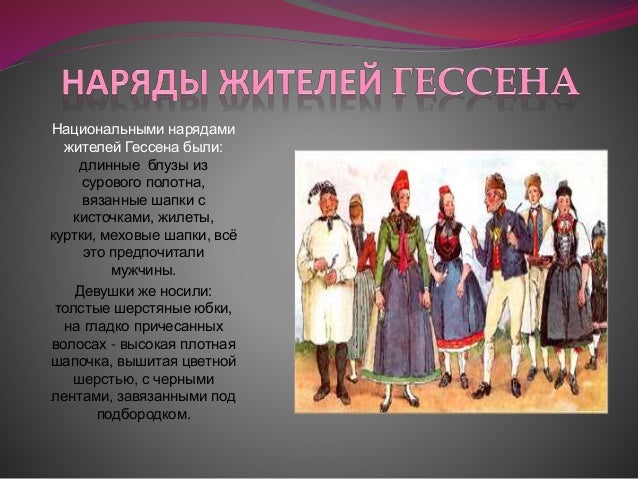 НАРЯДЫ ЖИТЕЛЕЙ ГЕССЕНА

Национальными нарядами жителей Гессена были: длинные  блузы из сурового полотна, вязанные шапки с кисточками, жилеты, куртки, меховые шапки, всё это предпочитали мужчины.

Девушки же носили: толстые шерстяные юбки, на гладко причесанных волосах - высокая плотная шапочка, вышитая цветной шерстью, с черными лентами, завязанными под подбородком.